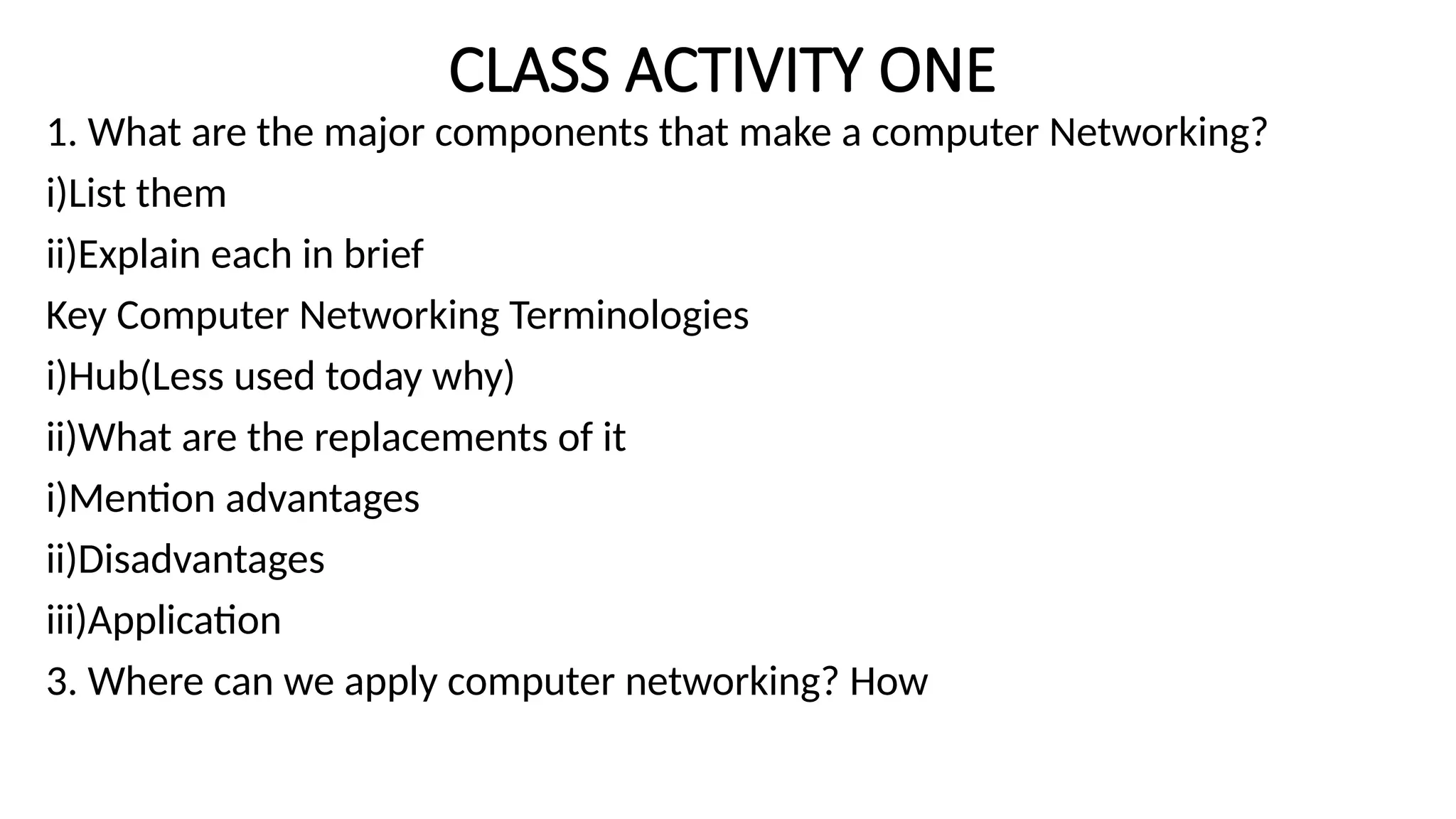 CLASS ACTIVITY ONE

1. What are the major components that make a computer Networking?

i)List them

ii)Explain each in brief

Key Computer Networking Terminologies

i)Hub(Less used today why)

ii)What are the replacements of it

i)Mention advantages

ii)Disadvantages

iii)Application

3. Where can we apply computer networking? How